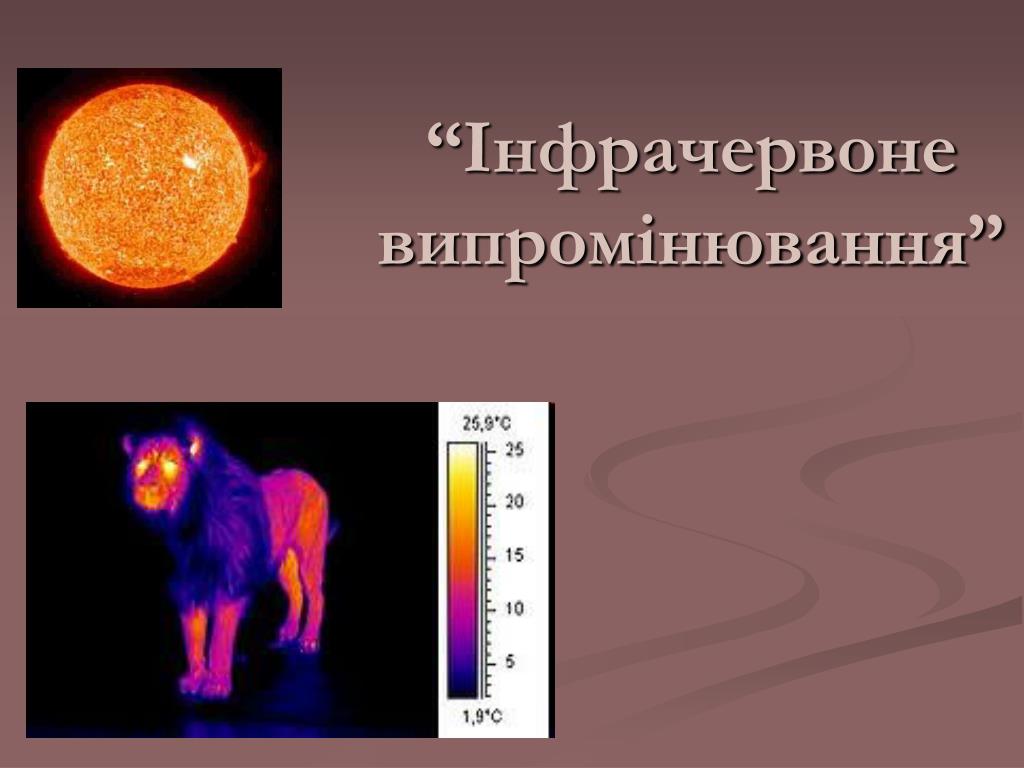 “Інфрачервоне випромінювання”

25,9°C
25
20
15
10
5
1,9°C